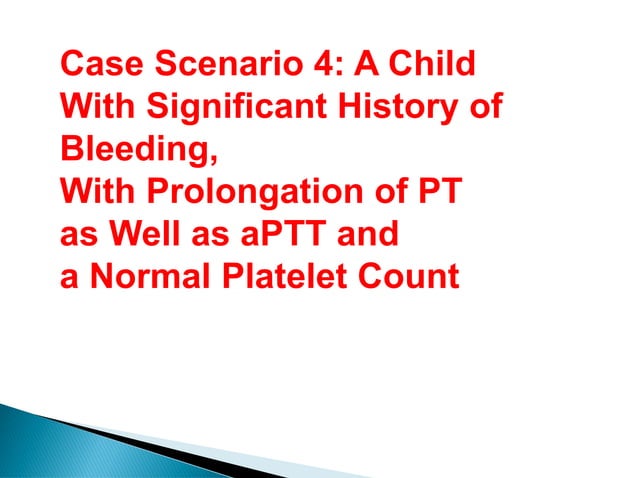 Case Scenario 4: A Child With Significant History of Bleeding,
With Prolongation of PT as Well as aPTT and a Normal Platelet Count